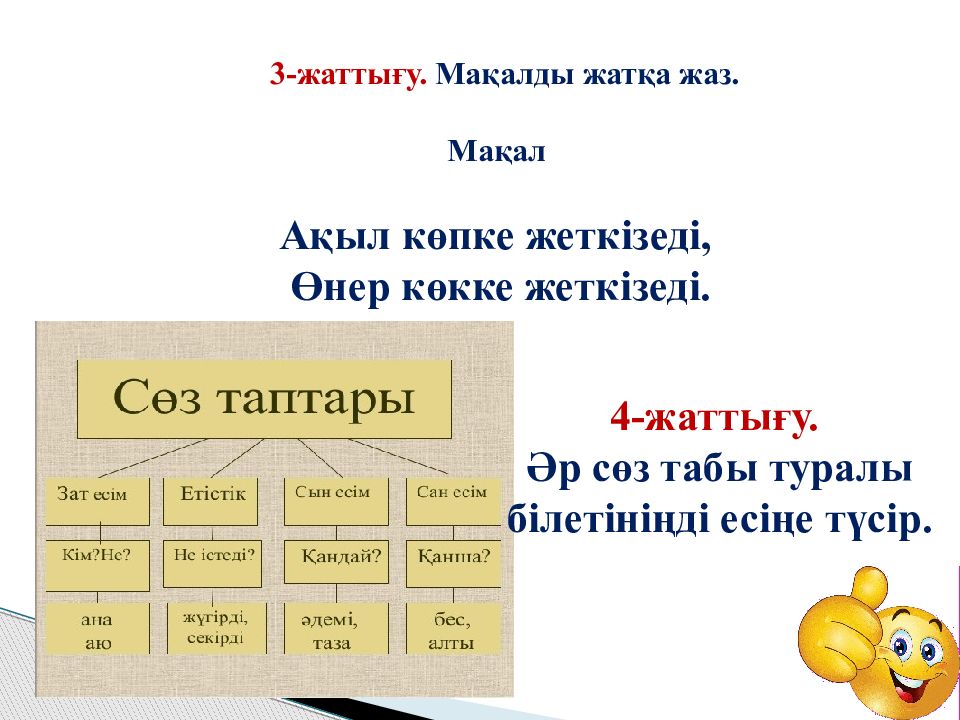 3-жаттығу. Мақалды жатқа жаз.

Мақал

Ақыл көпке жеткізеді,
Өнер көкке жеткізеді.

Сөз таптары

Зат есім
Кім?Не?
ана
аю

Етістік
Не істеді?
жүгірді,
секірді

Сын есім
Қандай?
әдемі,
таза

Сан есім
Қанша?
бес,
алты

4-жаттығу.
Әр сөз табы туралы білетініңді есіңе түсір.